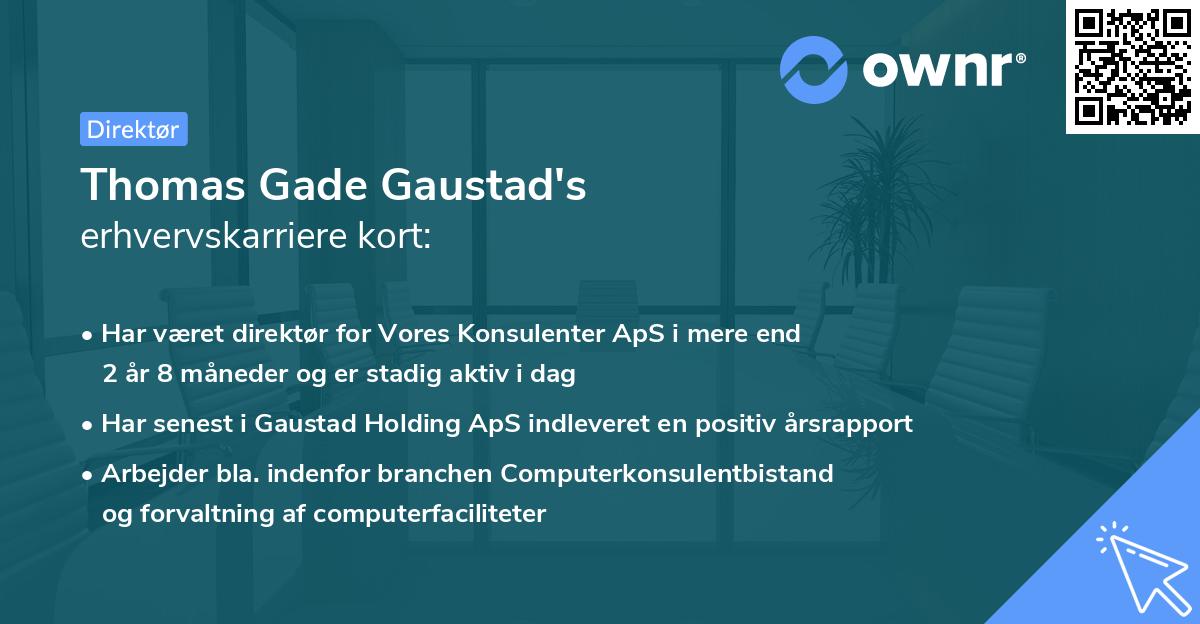 ownr®

Direktør

Thomas Gade Gaustad's
erhvervskarriere kort:

• Har været direktør for Vores Konsulenter ApS i mere end 2 år 8 måneder og er stadig aktiv i dag

• Har senest i Gaustad Holding ApS indleveret en positiv årsrapport

• Arbejder bla. indenfor branchen Computerkonsulentbistand og forvaltning af computerfaciliteter